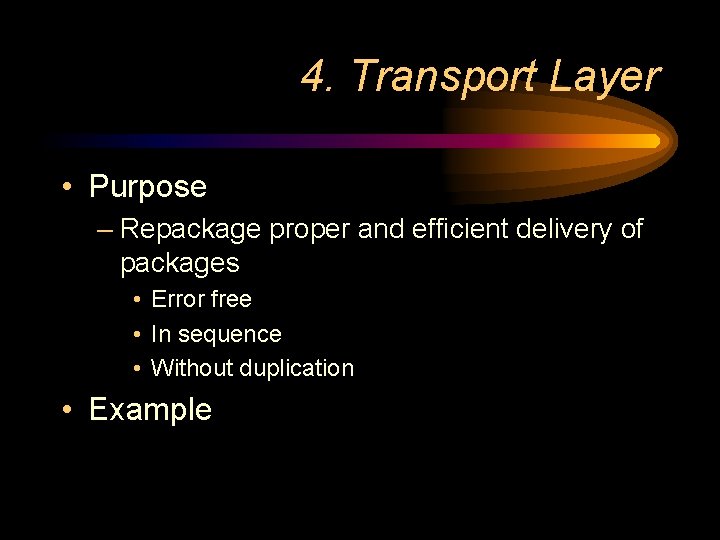 4. Transport Layer

• Purpose
– Repackage proper and efficient delivery of packages
• Error free
• In sequence
• Without duplication
• Example